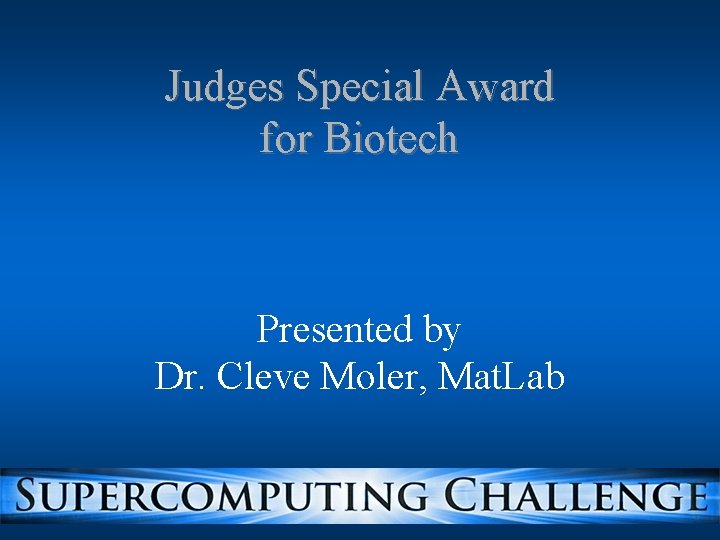 Judges Special Award for Biotech

Presented by
Dr. Cleve Moler, MatLab

SUPERCOMPUTING CHALLENGE